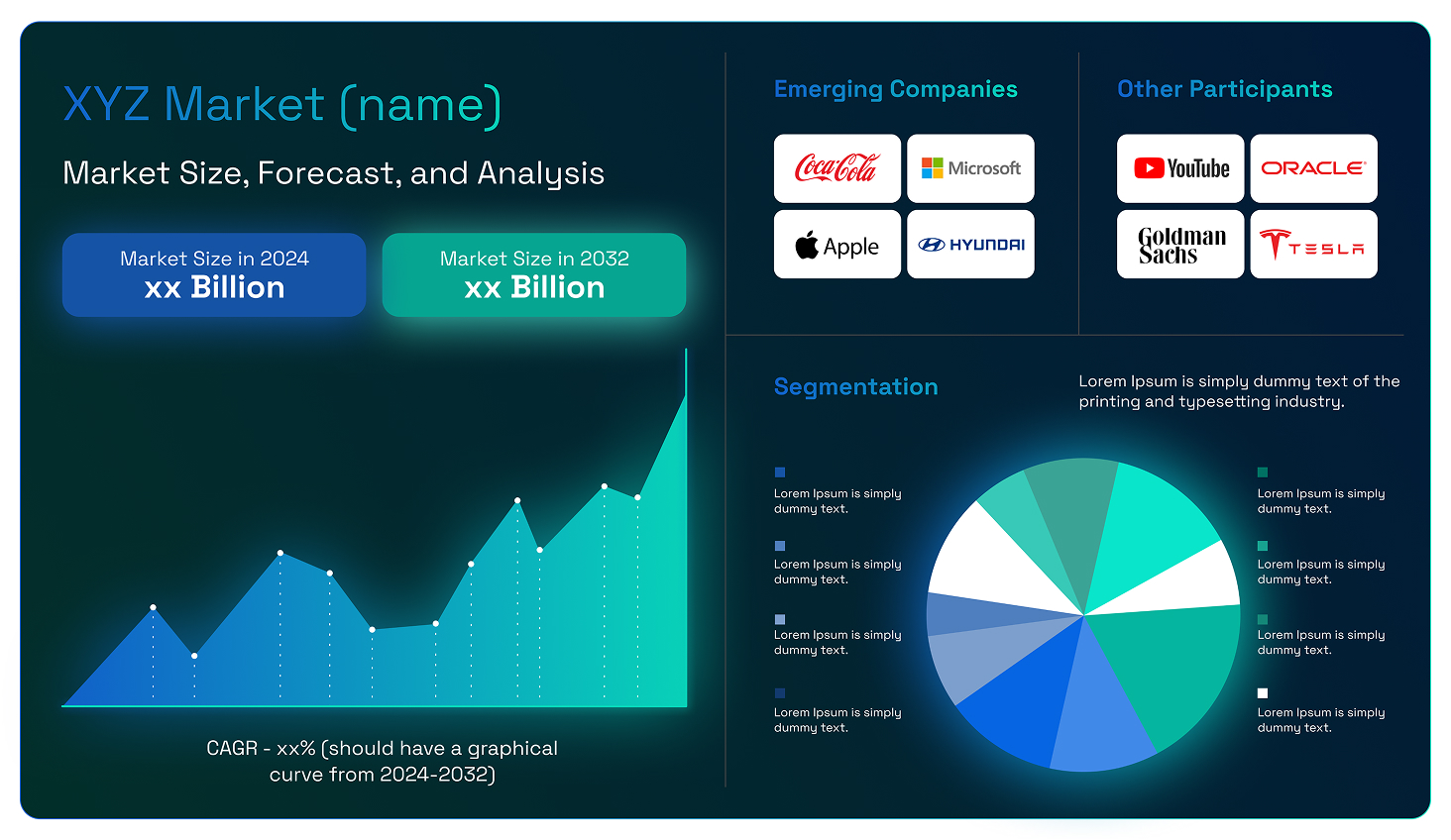 XYZ Market (name)

Market Size, Forecast, and Analysis

Market Size in 2024
xx Billion

Market Size in 2032
xx Billion

CAGR - xx% (should have a graphical curve from 2024-2032)

Emerging Companies

Coca-Cola
Microsoft
Apple
HYUNDAI

Other Participants

YouTube
ORACLE
Goldman Sachs
TESLA

Segmentation

Lorem Ipsum is simply dummy text of the printing and typesetting industry.

Lorem Ipsum is simply dummy text.

Lorem Ipsum is simply dummy text.

Lorem Ipsum is simply dummy text.

Lorem Ipsum is simply dummy text.

Lorem Ipsum is simply dummy text.

Lorem Ipsum is simply dummy text.

Lorem Ipsum is simply dummy text.

Lorem Ipsum is simply dummy text.